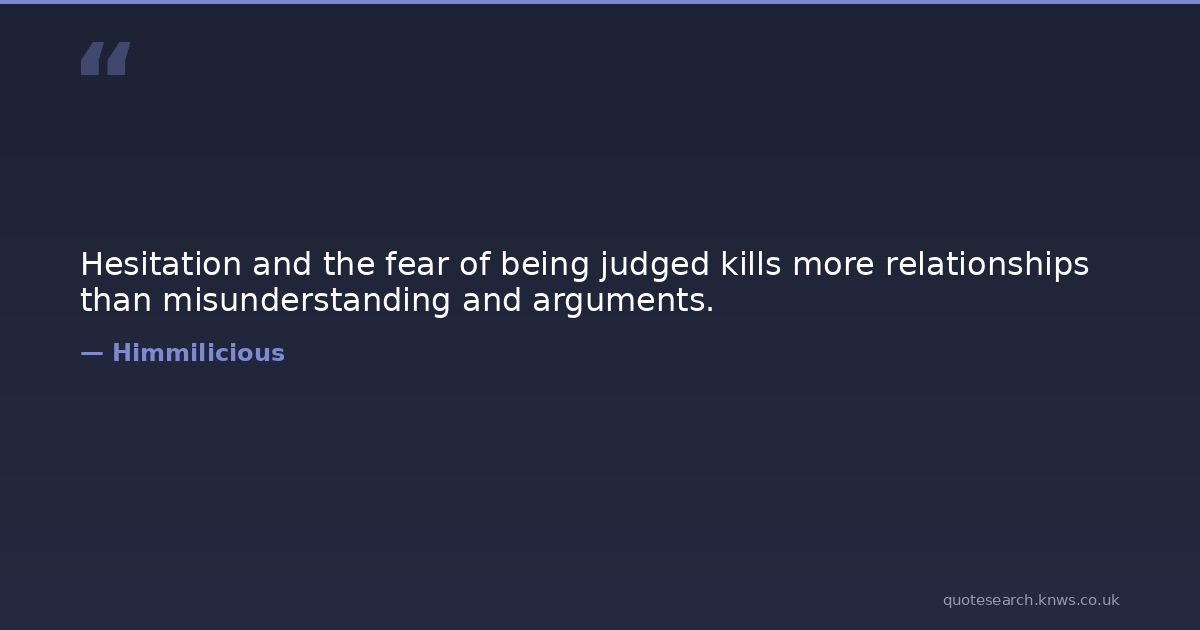 "

Hesitation and the fear of being judged kills more relationships than misunderstanding and arguments.

— Himmilicious

quotesearch.knws.co.uk